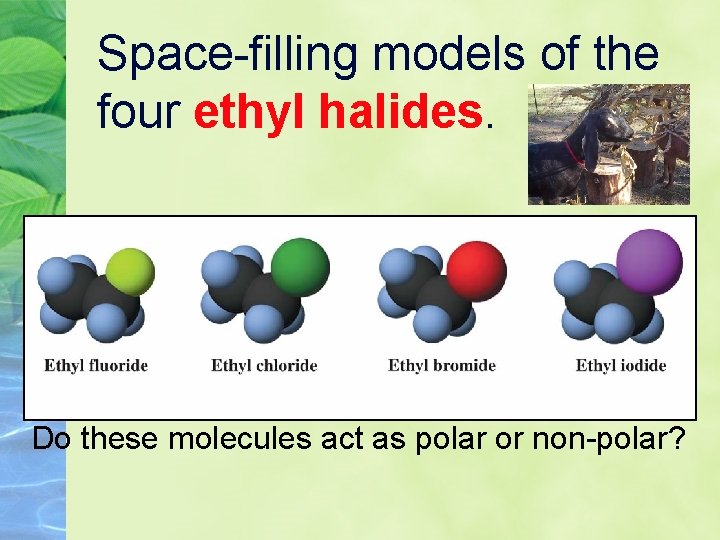 Space-filling models of the four ethyl halides.

Ethyl fluoride

Ethyl chloride

Ethyl bromide

Ethyl iodide

Do these molecules act as polar or non-polar?